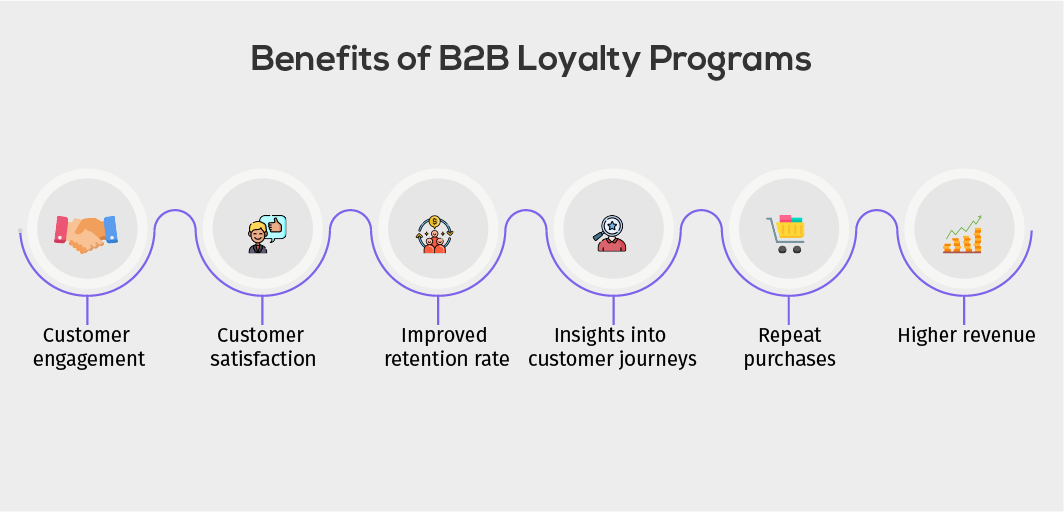 Benefits of B2B Loyalty Programs

Customer engagement

Customer satisfaction

Improved retention rate

Insights into customer journeys

Repeat purchases

Higher revenue